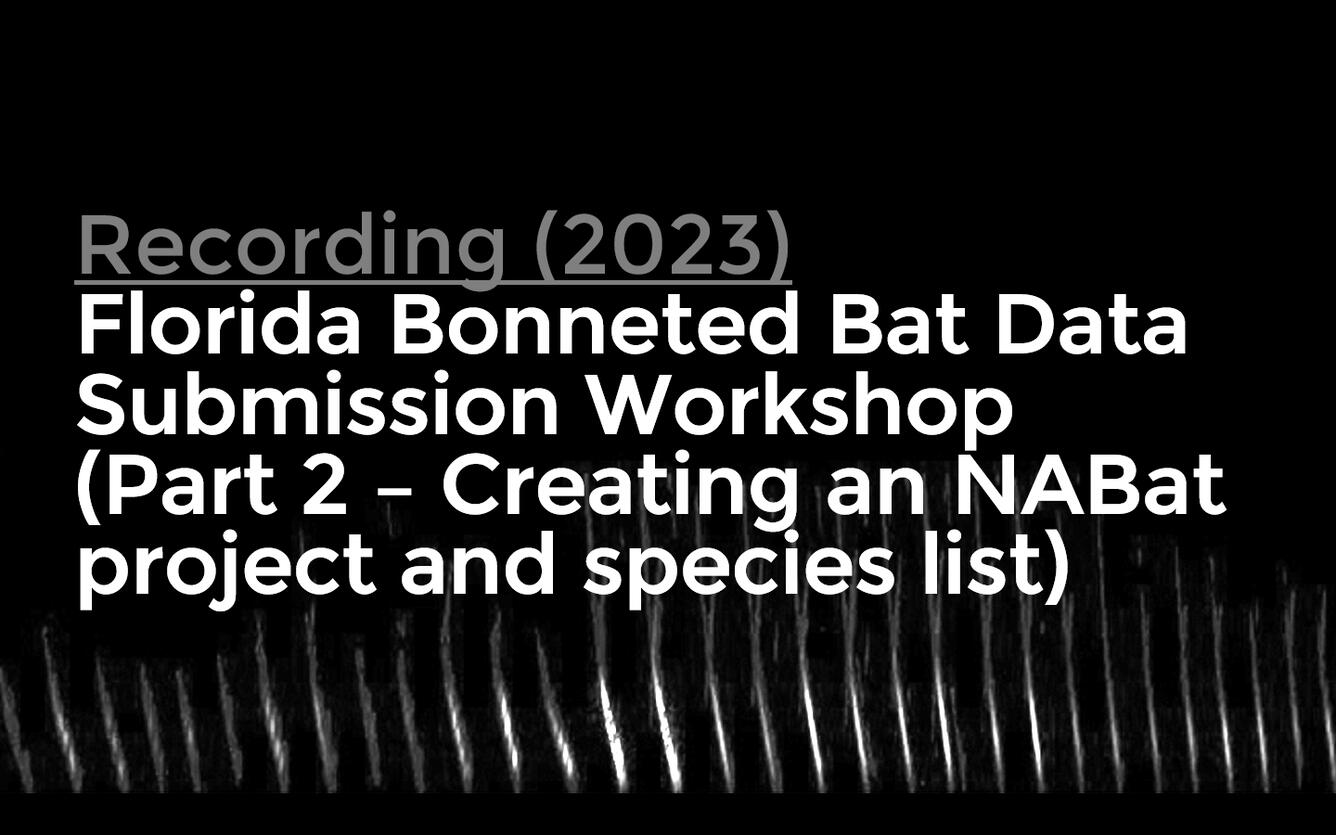 Recording (2023)
Florida Bonneted Bat Data Submission Workshop (Part 2 – Creating an NABat project and species list)